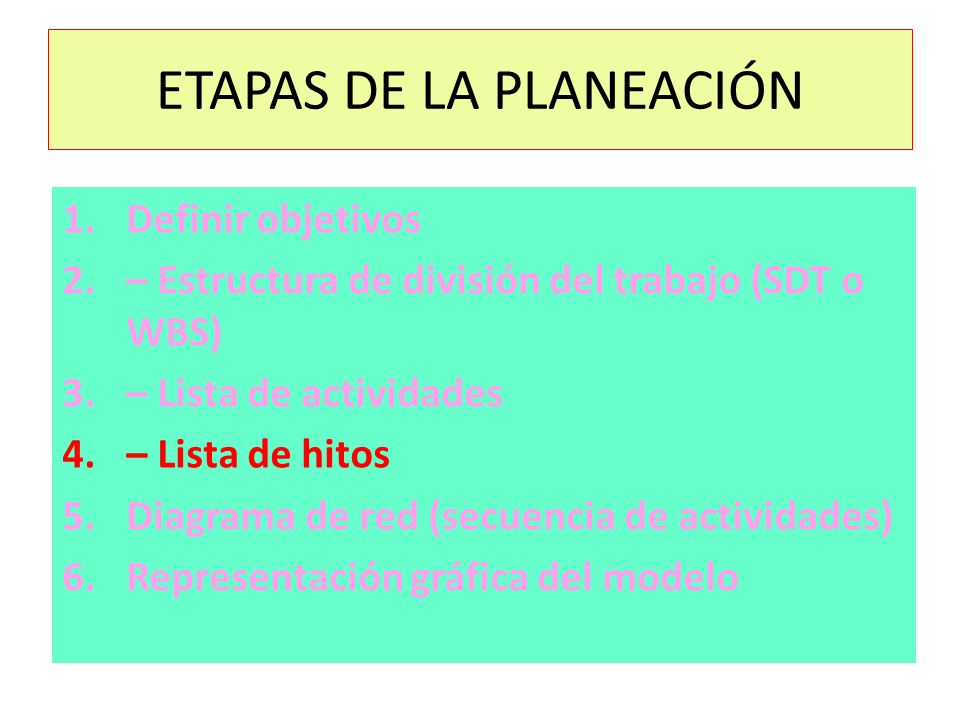 ETAPAS DE LA PLANEACIÓN

1. Definir objetivos
2. – Estructura de división del trabajo (SDT o WBS)
3. – Lista de actividades
4. – Lista de hitos
5. Diagrama de red (secuencia de actividades)
6. Representación gráfica del modelo